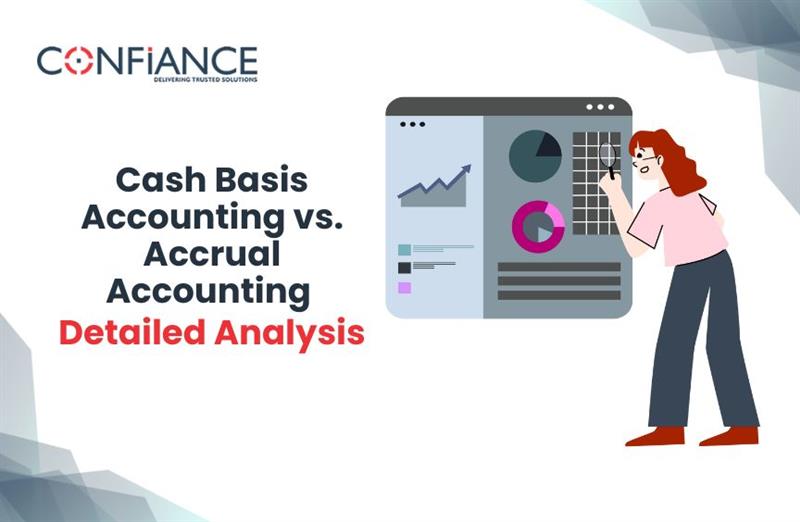 CONFIANCE
DELIVERING TRUSTED SOLUTIONS

Cash Basis Accounting vs. Accrual Accounting
Detailed Analysis